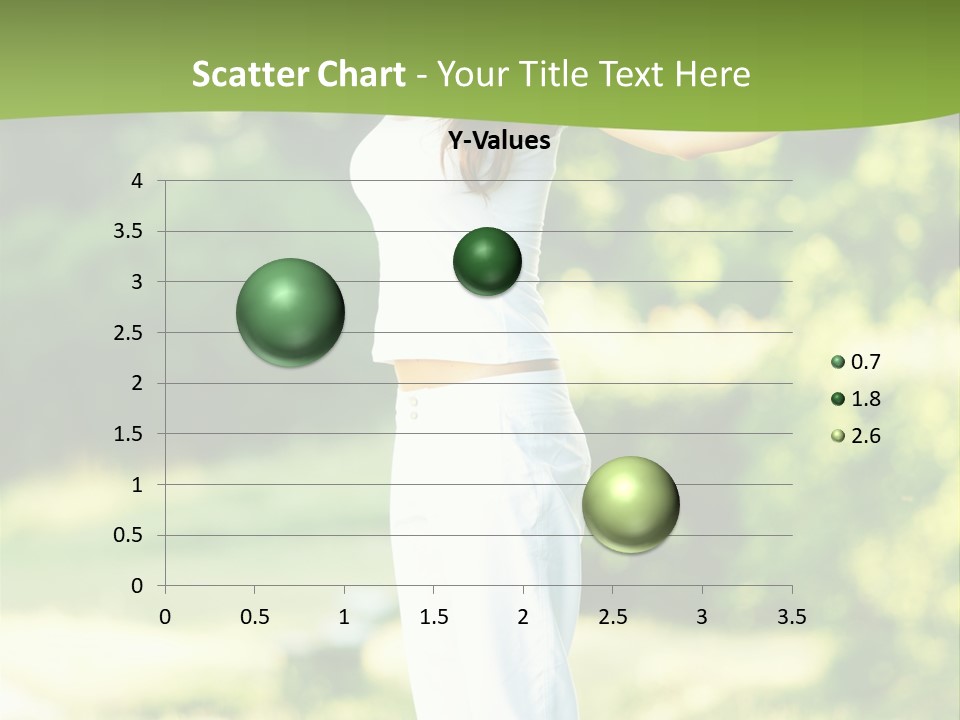 Scatter Chart - Your Title Text Here

Y-Values

4
3.5
3
2.5
2
1.5
1
0.5
0

0 0.5 1 1.5 2 2.5 3 3.5

0.7
1.8
2.6